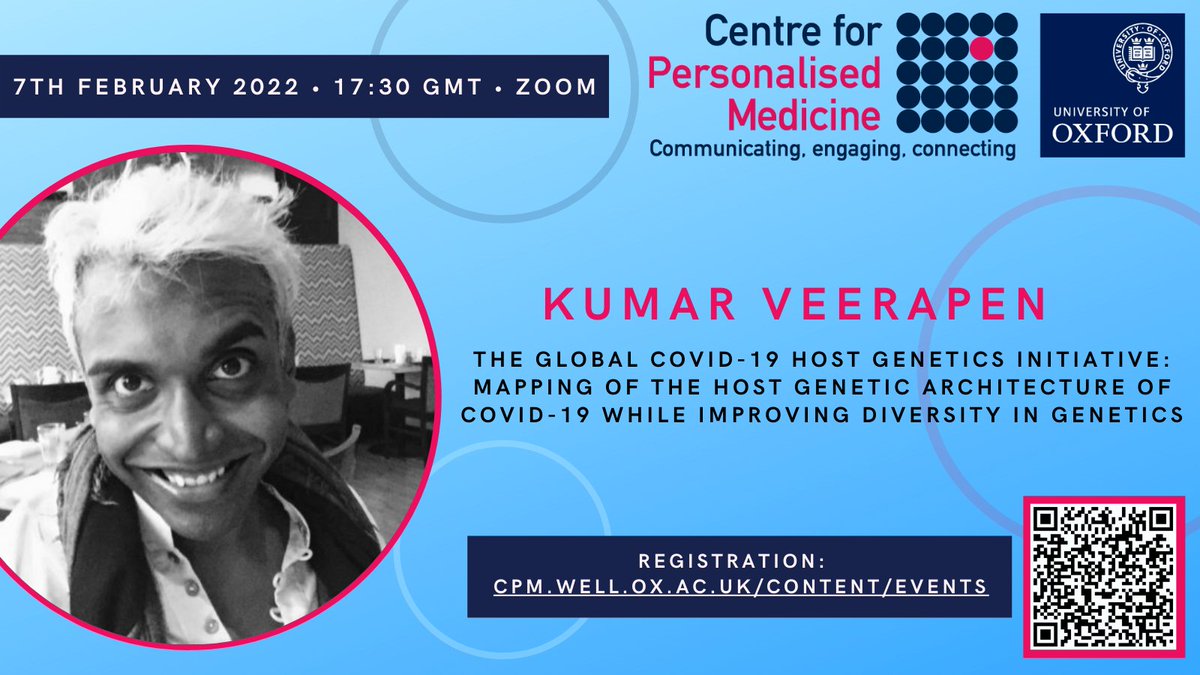 7TH FEBRUARY 2022 • 17:30 GMT • ZOOM

Centre for Personalised Medicine
Communicating, engaging, connecting

UNIVERSITY OF OXFORD

KUMAR VEERAPEN

THE GLOBAL COVID-19 HOST GENETICS INITIATIVE: MAPPING OF THE HOST GENETIC ARCHITECTURE OF COVID-19 WHILE IMPROVING DIVERSITY IN GENETICS

REGISTRATION:
CPM.WELL.OX.AC.UK/CONTENT/EVENTS